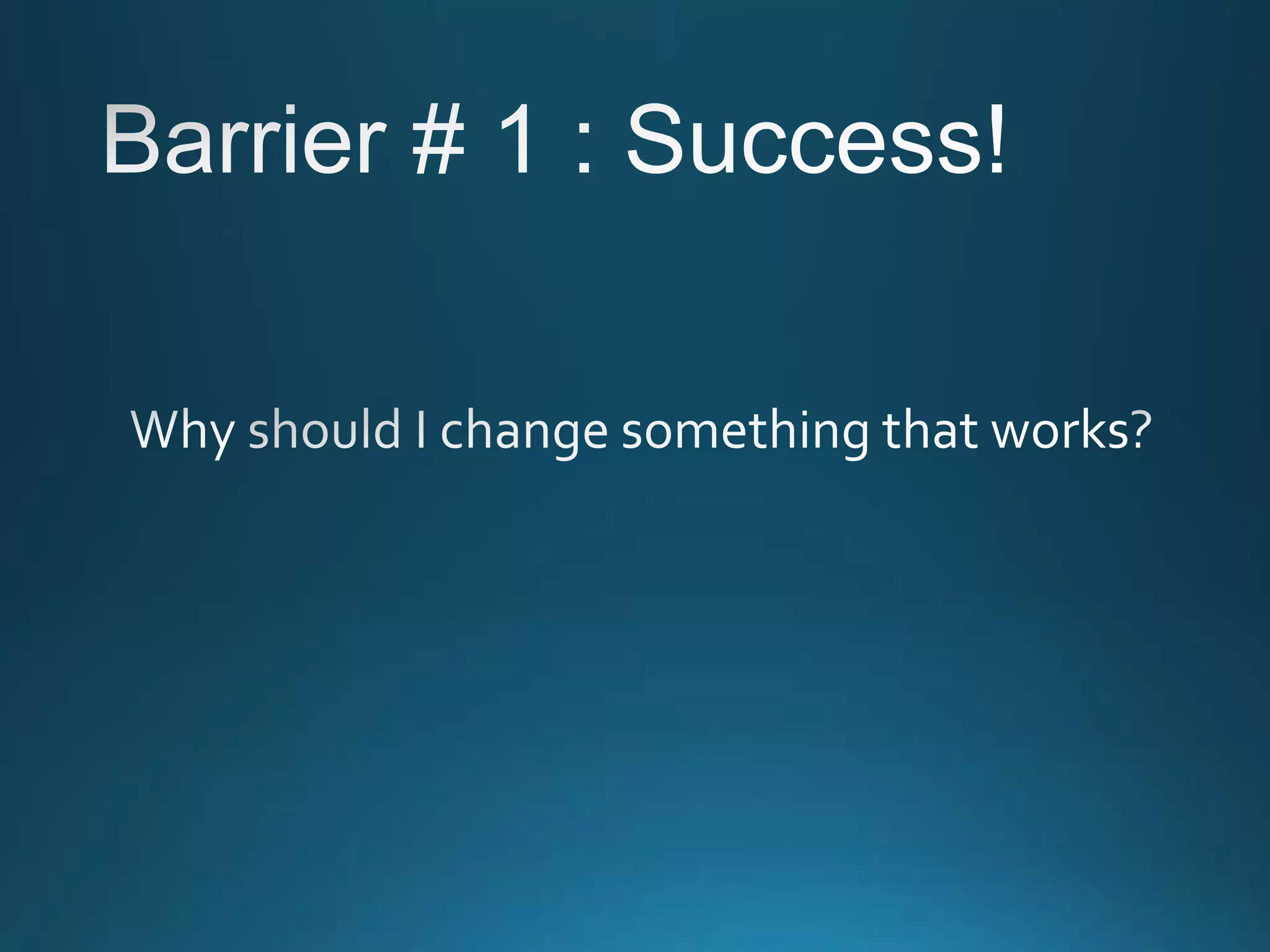 Barrier # 1 : Success!

Why should I change something that works?